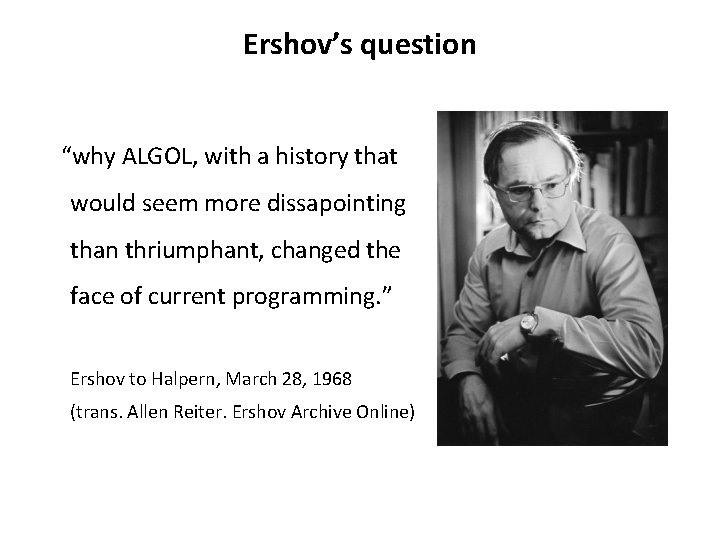 Ershov's question

"why ALGOL, with a history that would seem more dissapointing than thriumphant, changed the face of current programming."

Ershov to Halpern, March 28, 1968
(trans. Allen Reiter. Ershov Archive Online)